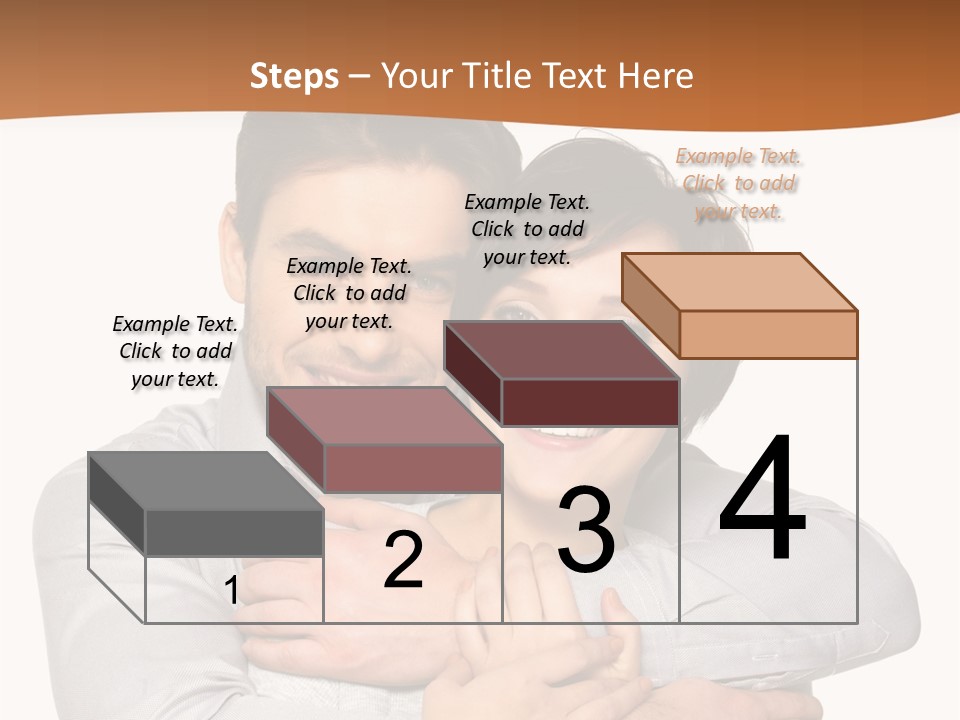 Steps – Your Title Text Here

Example Text. Click to add your text.

Example Text. Click to add your text.

Example Text. Click to add your text.

Example Text. Click to add your text.

1

2

3

4